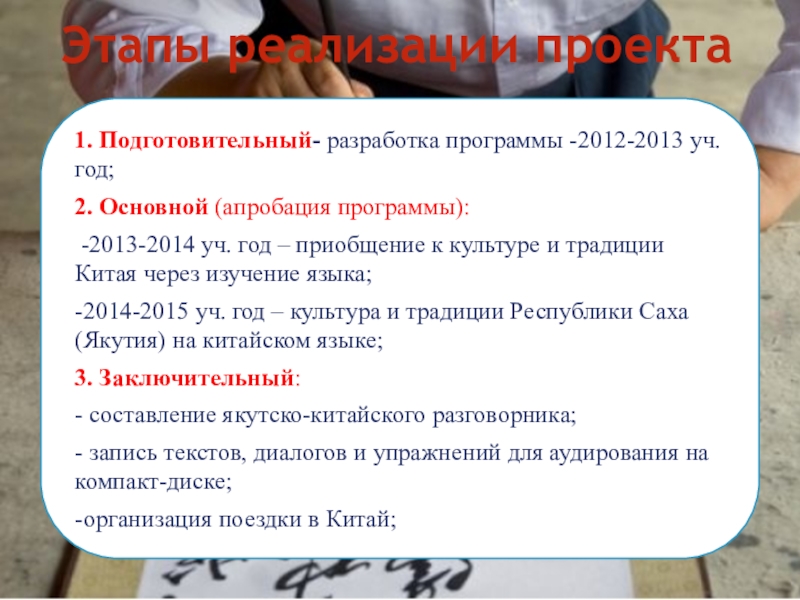 Этапы реализации проекта

1. Подготовительный- разработка программы -2012-2013 уч. год;

2. Основной (апробация программы):

-2013-2014 уч. год – приобщение к культуре и традиции Китая через изучение языка;

-2014-2015 уч. год – культура и традиции Республики Саха (Якутия) на китайском языке;

3. Заключительный:

- составление якутско-китайского разговорника;

- запись текстов, диалогов и упражнений для аудирования на компакт-диске;

-организация поездки в Китай;